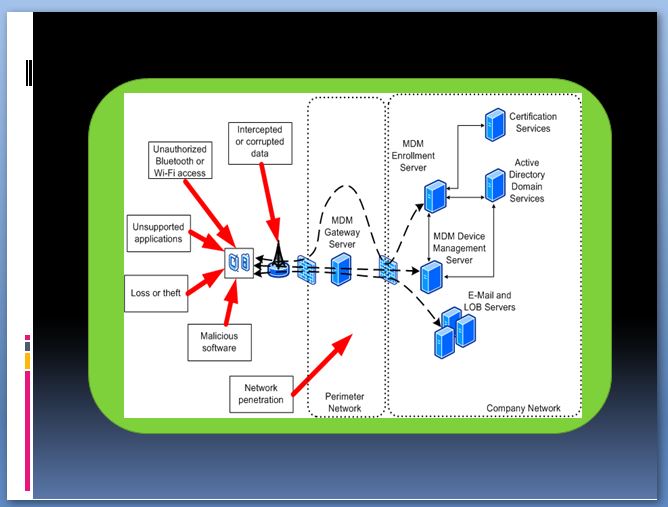 Unauthorized Bluetooth or Wi-Fi access

Intercepted or corrupted data

Unsupported applications

Loss or theft

Malicious software

Network penetration

MDM Gateway Server

Perimeter Network

MDM Enrollment Server

Certification Services

Active Directory Domain Services

MDM Device Management Server

E-Mail and LOB Servers

Company Network